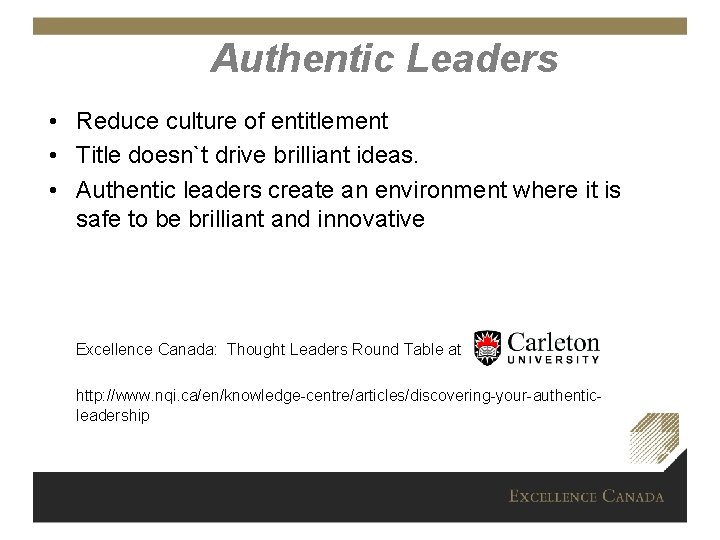 Authentic Leaders

• Reduce culture of entitlement
• Title doesn`t drive brilliant ideas.
• Authentic leaders create an environment where it is safe to be brilliant and innovative

Excellence Canada: Thought Leaders Round Table at Carleton UNIVERSITY

http://www.nqi.ca/en/knowledge-centre/articles/discovering-your-authentic-leadership

EXCELLENCE CANADA